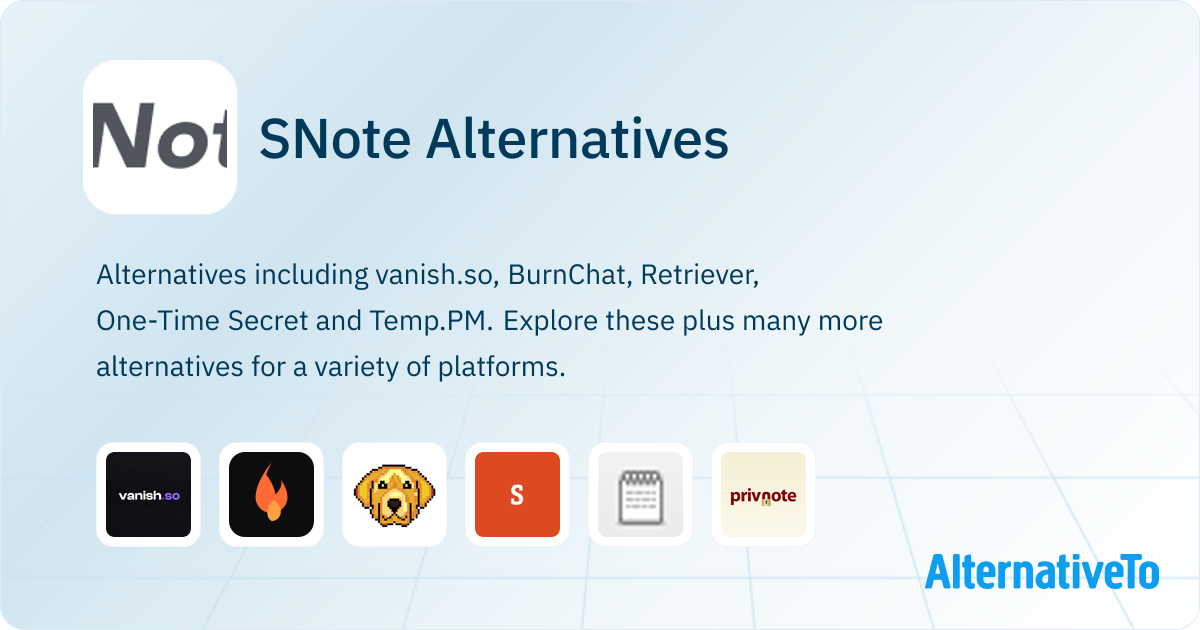 Not

SNote Alternatives

Alternatives including vanish.so, BurnChat, Retriever, One-Time Secret and Temp.PM. Explore these plus many more alternatives for a variety of platforms.

vanish.so

S

privnote

AlternativeTo